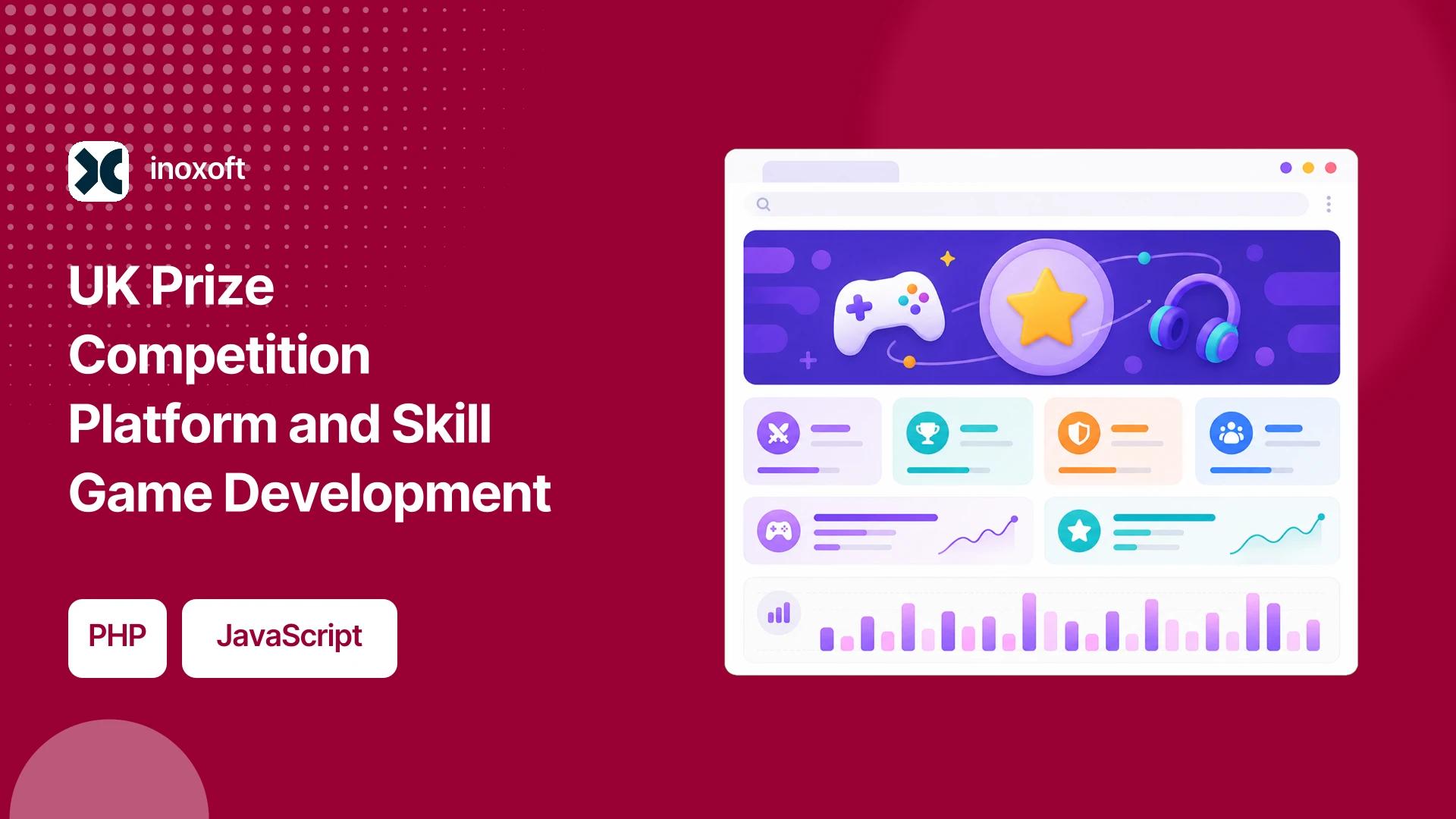 inoxoft

UK Prize Competition Platform and Skill Game Development

PHP

JavaScript